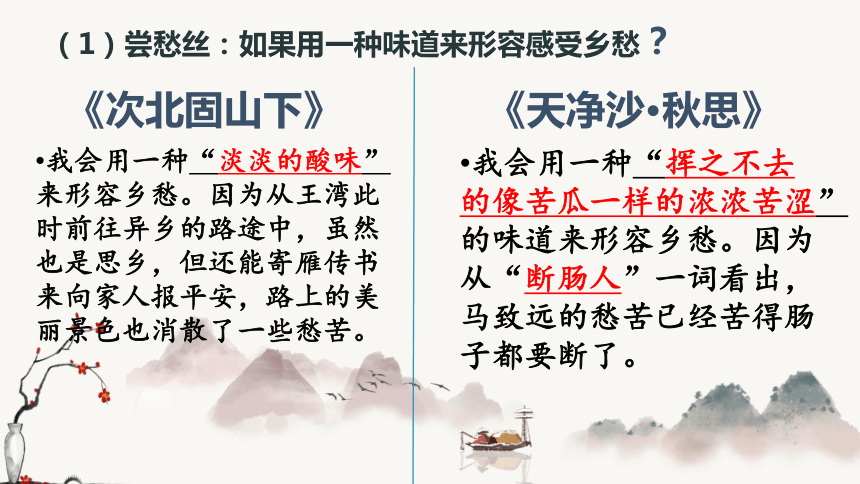 （1）尝愁丝：如果用一种味道来形容感受乡愁？

《次北固山下》

•我会用一种“淡淡的酸味”来形容乡愁。因为从王湾此时前往异乡的路途中，虽然也是思乡，但还能寄雁传书来向家人报平安，路上的美丽景色也消散了一些愁苦。

《天净沙•秋思》

•我会用一种“挥之不去的像苦瓜一样的浓浓苦涩”的味道来形容乡愁。因为从“断肠人”一词看出，马致远的愁苦已经苦得肠子都要断了。